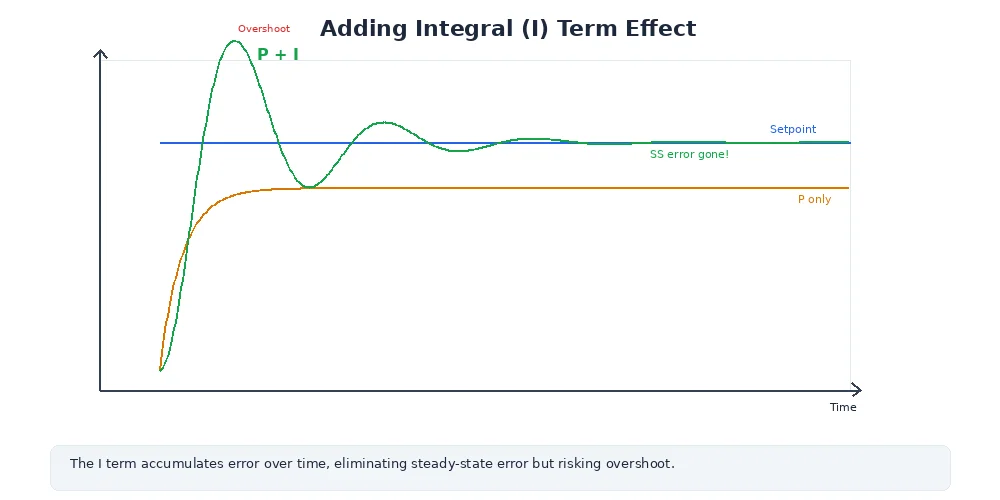 Adding Integral (I) Term Effect

Overshoot

P + I

Setpoint

SS error gone!

P only

Time

The I term accumulates error over time, eliminating steady-state error but risking overshoot.